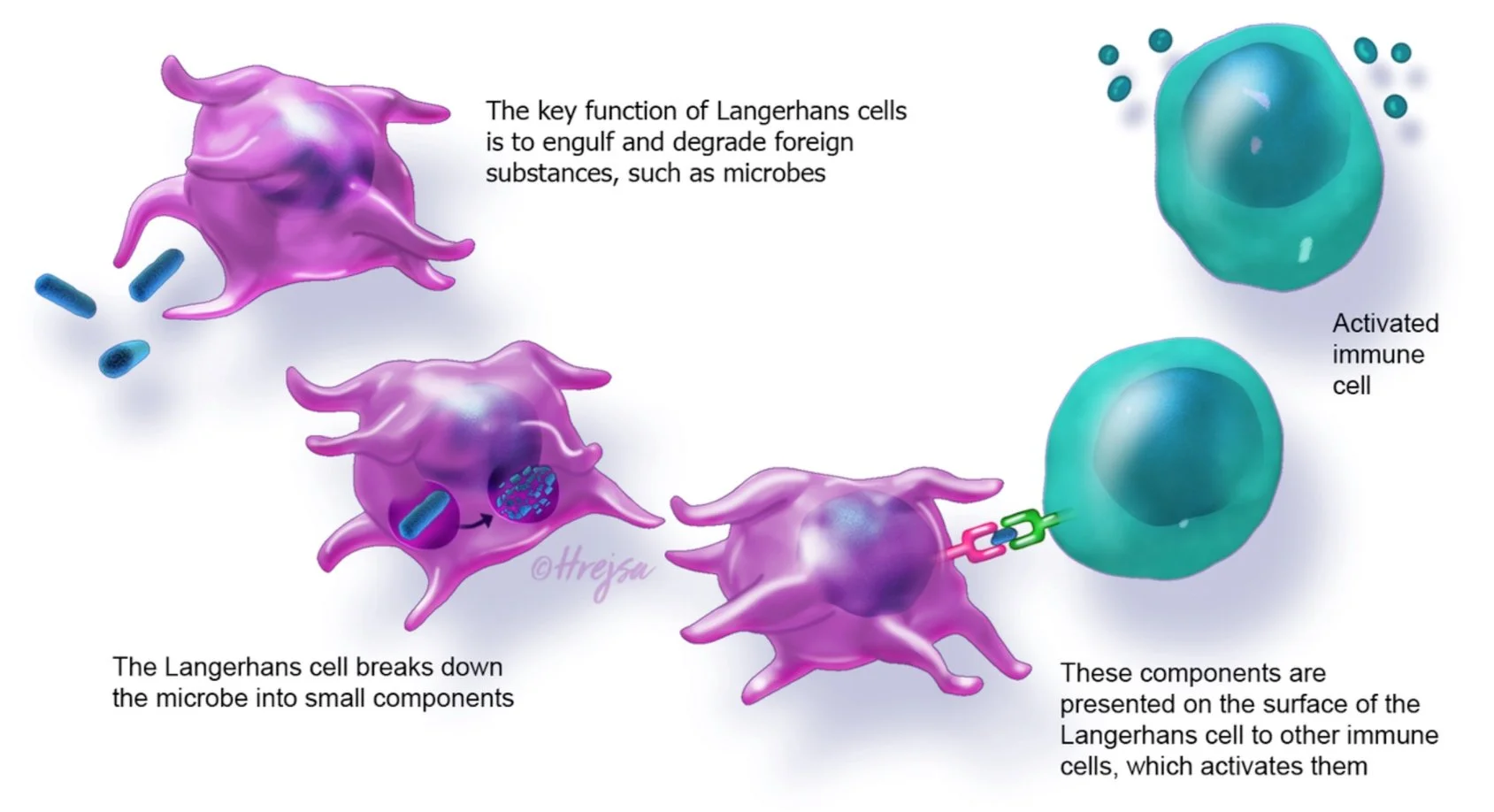 The key function of Langerhans cells is to engulf and degrade foreign substances, such as microbes

Activated immune cell

©Hrejsa

The Langerhans cell breaks down the microbe into small components

These components are presented on the surface of the Langerhans cell to other immune cells, which activates them